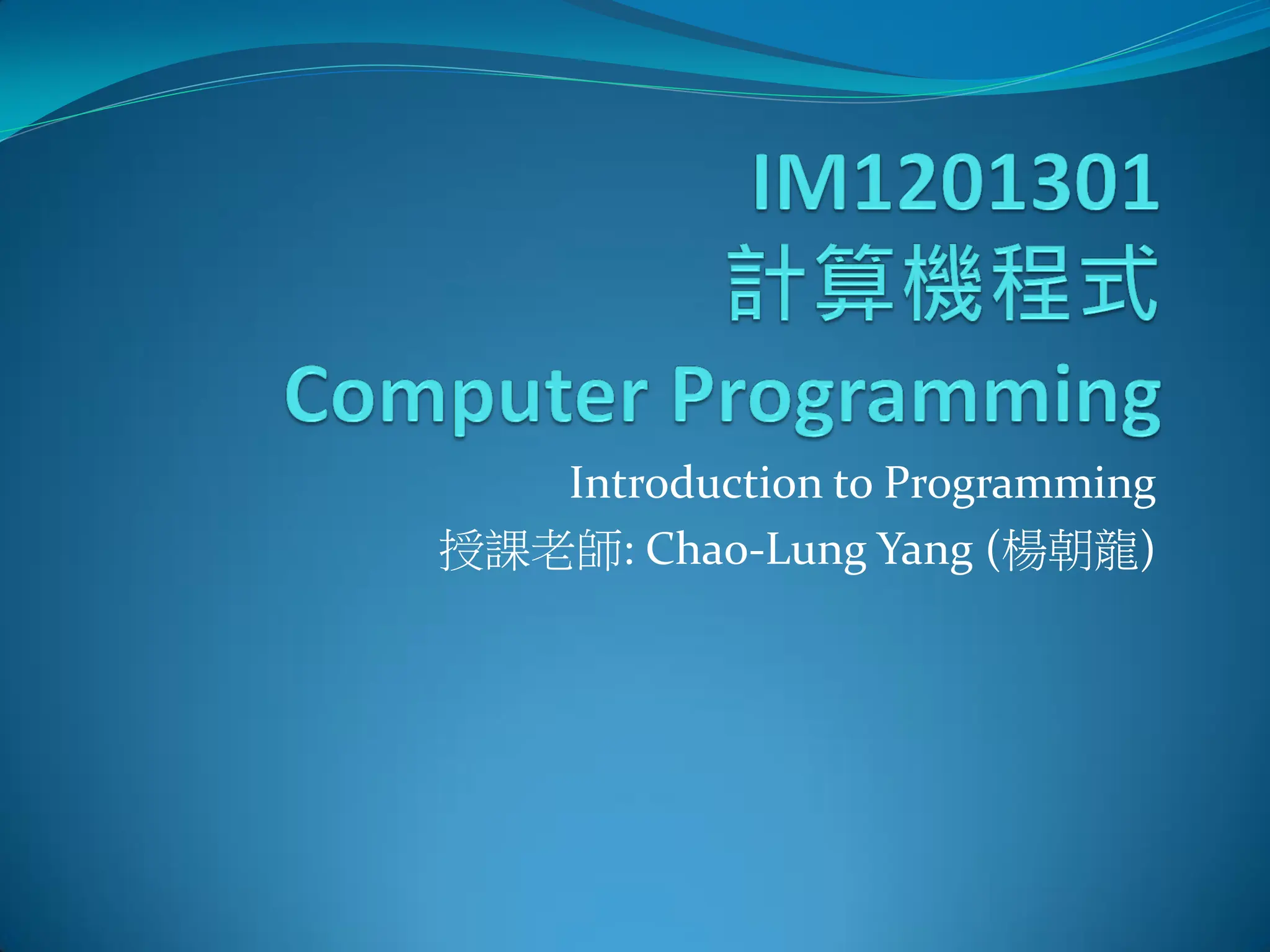 IM1201301
計算機程式
Computer Programming

Introduction to Programming
授課老師: Chao-Lung Yang (楊朝龍)